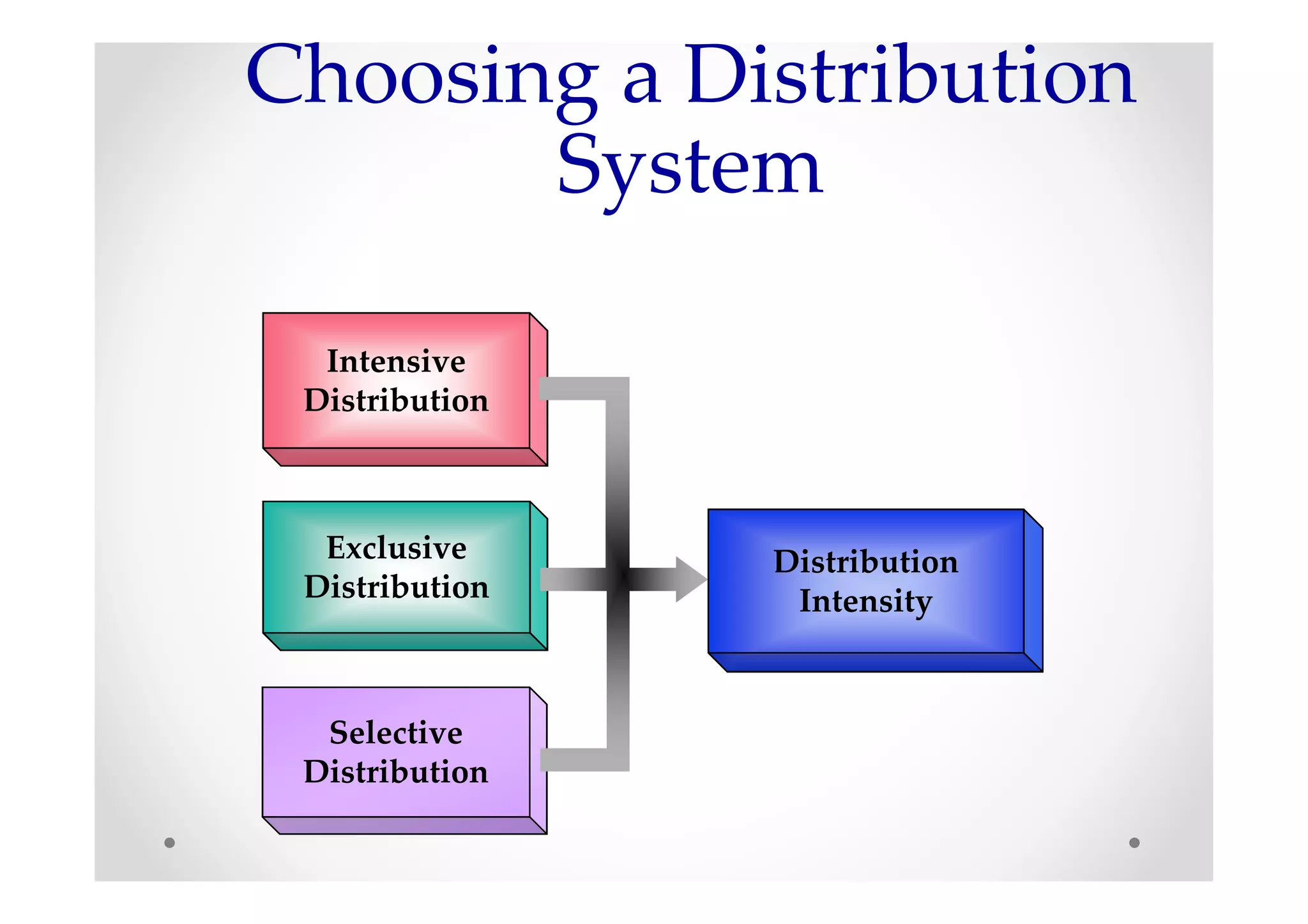 Choosing a Distribution System

Intensive Distribution

Exclusive Distribution

Selective Distribution

Distribution Intensity